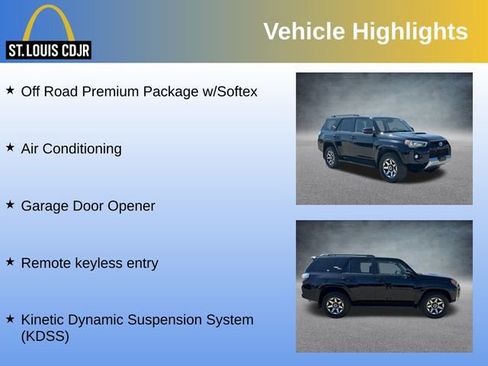 ST. LOUIS CDJR

Vehicle Highlights

★ Off Road Premium Package w/Softex

★ Air Conditioning

★ Garage Door Opener

★ Remote keyless entry

★ Kinetic Dynamic Suspension System (KDSS)